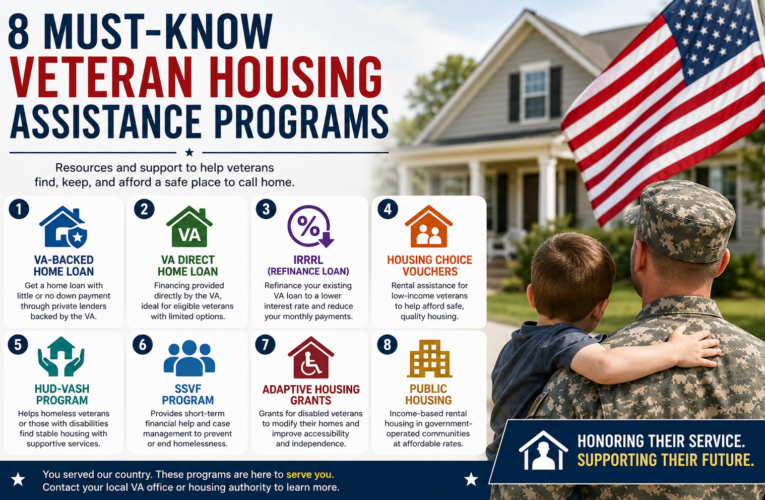 8 MUST-KNOW
VETERAN HOUSING
ASSISTANCE PROGRAMS

Resources and support to help veterans find, keep, and afford a safe place to call home.

1
VA-BACKED HOME LOAN
Get a home loan with little or no down payment through private lenders backed by the VA.

2
VA
VA DIRECT HOME LOAN
Financing provided directly by the VA, ideal for eligible veterans with limited options.

3
%
IRRRL (REFINANCE LOAN)
Refinance your existing VA loan to a lower interest rate and reduce your monthly payments.

4
HOUSING CHOICE VOUCHERS
Rental assistance for low-income veterans to help afford safe, quality housing.

5
HUD-VASH PROGRAM
Helps homeless veterans or those with disabilities find stable housing with supportive services.

6
SSVF PROGRAM
Provides short-term financial help and case management to prevent or end homelessness.

7
ADAPTIVE HOUSING GRANTS
Grants for disabled veterans to modify their homes and improve accessibility and independence.

8
PUBLIC HOUSING
Income-based rental housing in government-operated communities at affordable rates.

HONORING THEIR SERVICE.
SUPPORTING THEIR FUTURE.

You served our country. These programs are here to serve you.
Contact your local VA office or housing authority to learn more.